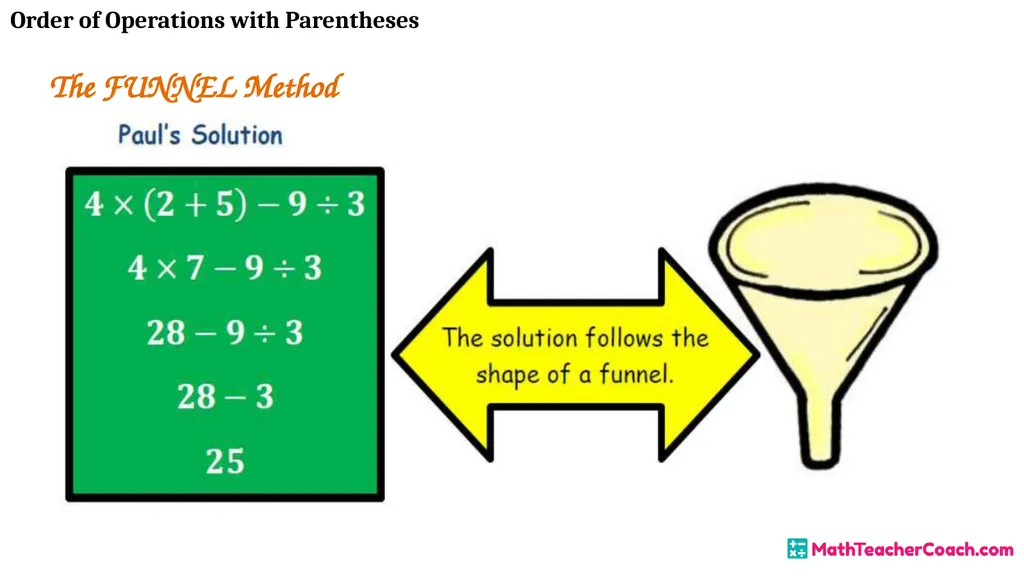 Order of Operations with Parentheses

The FUNNEL Method

Paul's Solution

$4 \times (2 + 5) - 9 \div 3$

$4 \times 7 - 9 \div 3$

$28 - 9 \div 3$

$28 - 3$

$25$

The solution follows the shape of a funnel.

MathTeacherCoach.com